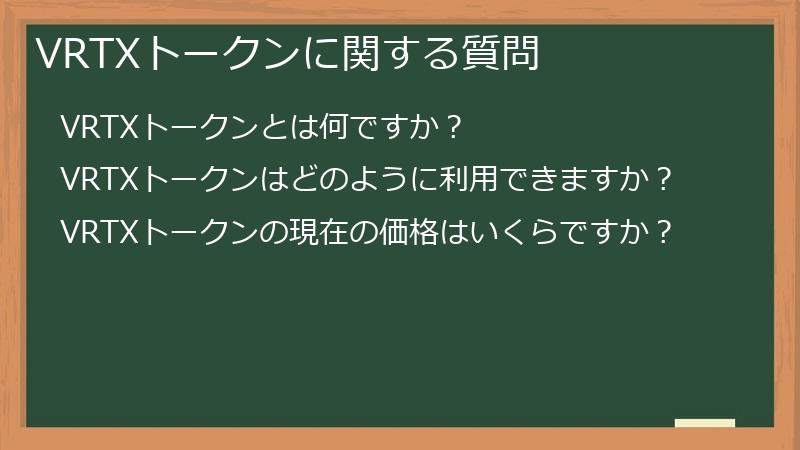 VRTXトークンに関する質問

VRTXトークンとは何ですか？

VRTXトークンはどのように利用できますか？

VRTXトークンの現在の価格はいくらですか？